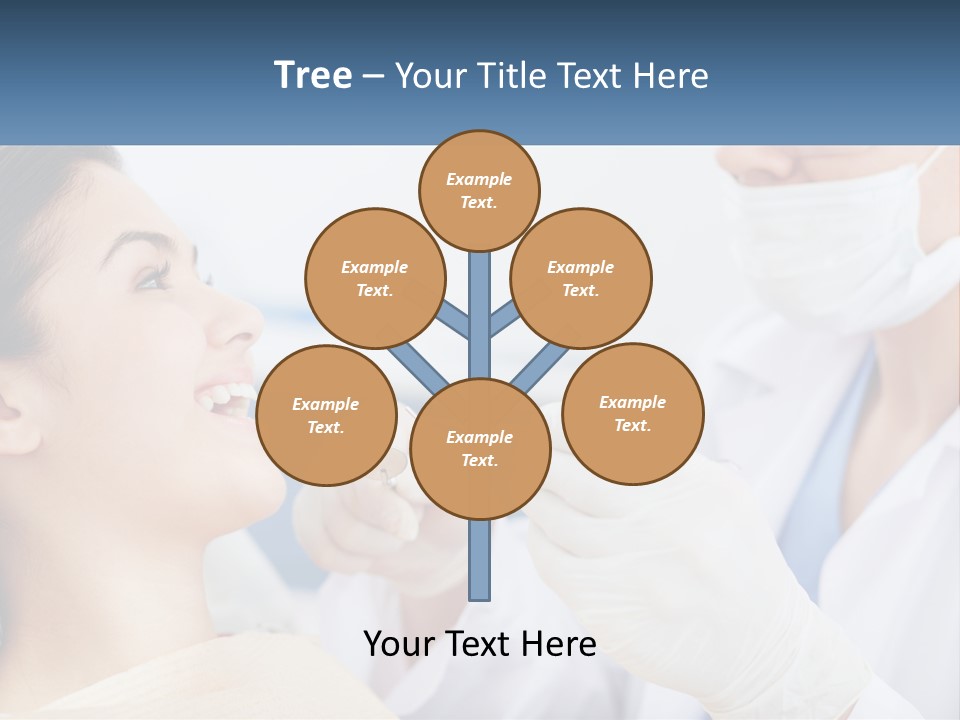 Tree – Your Title Text Here

Example Text.

Example Text.

Example Text.

Example Text.

Example Text.

Example Text.

Your Text Here